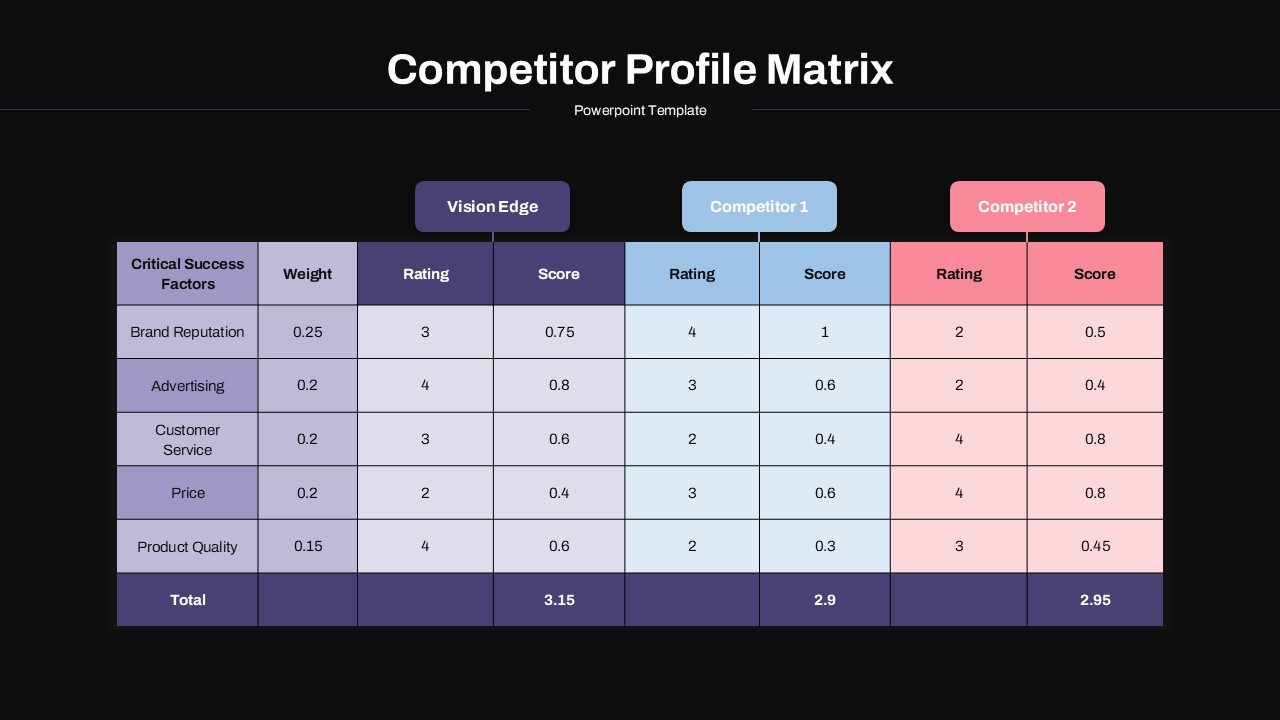 Competitor Profile Matrix

Powerpoint Template

| | | Vision Edge | | Competitor 1 | | Competitor 2 | |
|---|---|---|---|---|---|---|---|
| Critical Success Factors | Weight | Rating | Score | Rating | Score | Rating | Score |
| Brand Reputation | 0.25 | 3 | 0.75 | 4 | 1 | 2 | 0.5 |
| Advertising | 0.2 | 4 | 0.8 | 3 | 0.6 | 2 | 0.4 |
| Customer Service | 0.2 | 3 | 0.6 | 2 | 0.4 | 4 | 0.8 |
| Price | 0.2 | 2 | 0.4 | 3 | 0.6 | 4 | 0.8 |
| Product Quality | 0.15 | 4 | 0.6 | 2 | 0.3 | 3 | 0.45 |
| Total | | | 3.15 | | 2.9 | | 2.95 |